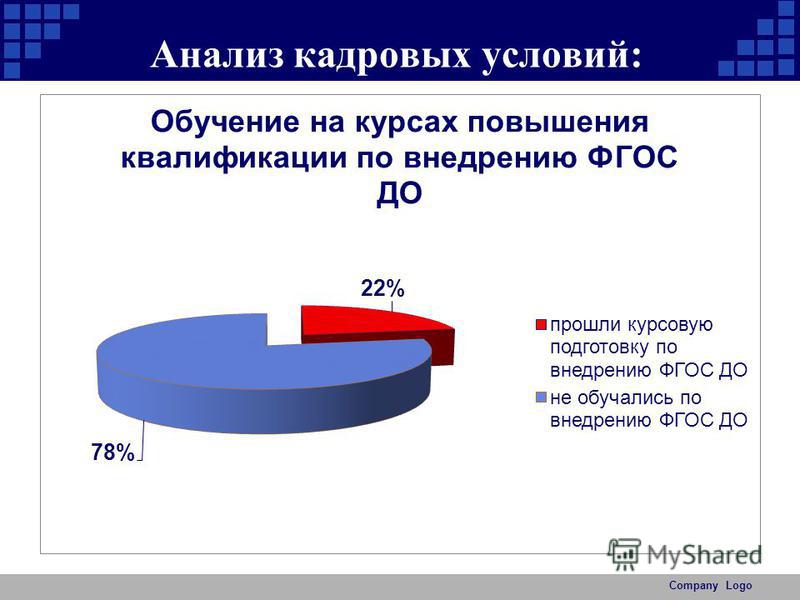 Анализ кадровых условий:

Обучение на курсах повышения квалификации по внедрению ФГОС ДО

22%

78%

прошли курсовую подготовку по внедрению ФГОС ДО

не обучались по внедрению ФГОС ДО

MyShared

Company Logo